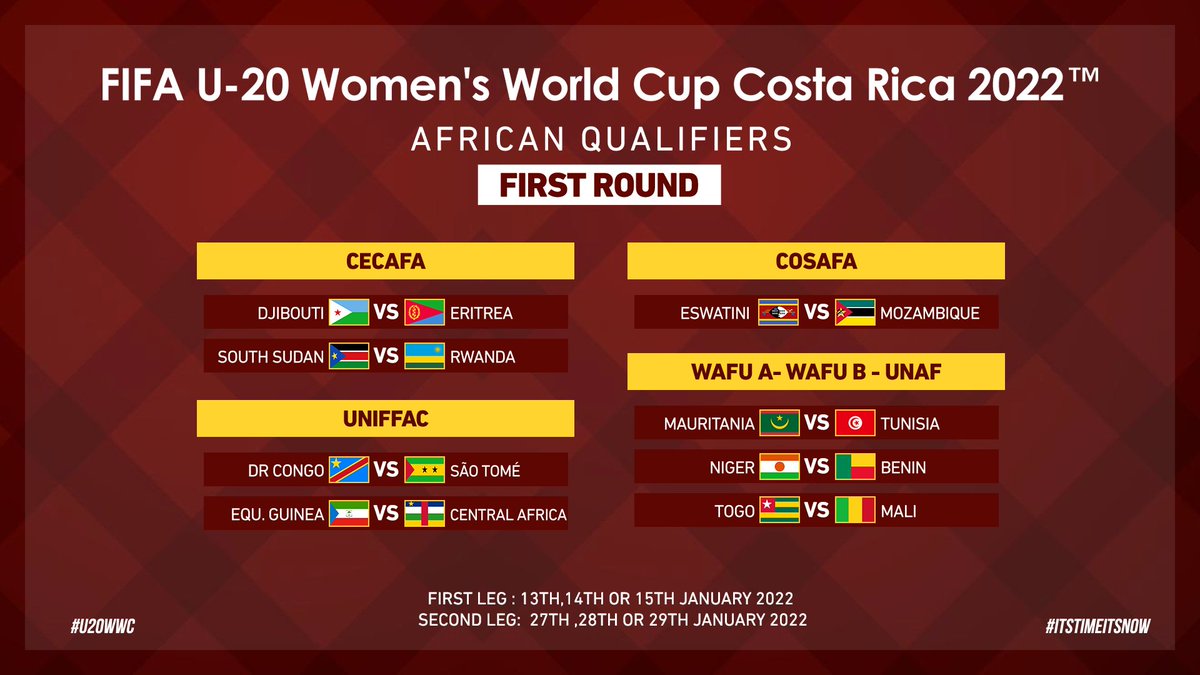 FIFA U-20 Women's World Cup Costa Rica 2022™

AFRICAN QUALIFIERS

FIRST ROUND

CECAFA

DJIBOUTI VS ERITREA

SOUTH SUDAN VS RWANDA

UNIFFAC

DR CONGO VS SÃO TOMÉ

EQU. GUINEA VS CENTRAL AFRICA

COSAFA

ESWATINI VS MOZAMBIQUE

WAFU A- WAFU B - UNAF

MAURITANIA VS TUNISIA

NIGER VS BENIN

TOGO VS MALI

FIRST LEG : 13TH,14TH OR 15TH JANUARY 2022
SECOND LEG: 27TH ,28TH OR 29TH JANUARY 2022

#U20WWC

#ITSTIMEITSNOW